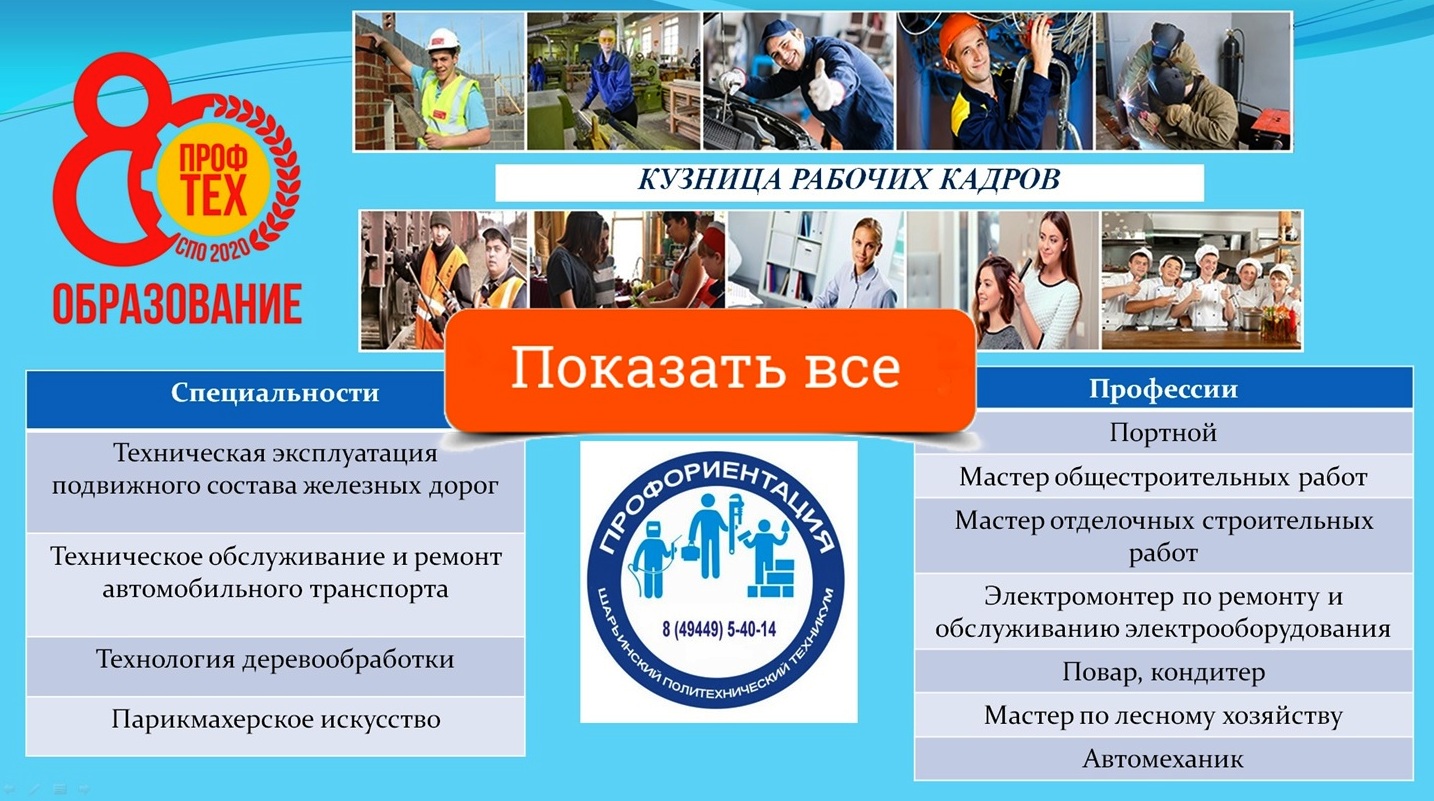 8
ПРОФ
ТЕХ
СПО 2020
ОБРАЗОВАНИЕ

КУЗНИЦА РАБОЧИХ КАДРОВ

Показать все

| Специальности |
|---|
| Техническая эксплуатация подвижного состава железных дорог |
| Техническое обслуживание и ремонт автомобильного транспорта |
| Технология деревообработки |
| Парикмахерское искусство |

ПРОФОРИЕНТАЦИЯ
8 (49449) 5-40-14
ШАРЬИНСКИЙ ПОЛИТЕХНИЧЕСКИЙ ТЕХНИКУМ

| Профессии |
|---|
| Портной |
| Мастер общестроительных работ |
| Мастер отделочных строительных работ |
| Электромонтер по ремонту и обслуживанию электрооборудования |
| Повар, кондитер |
| Мастер по лесному хозяйству |
| Автомеханик |